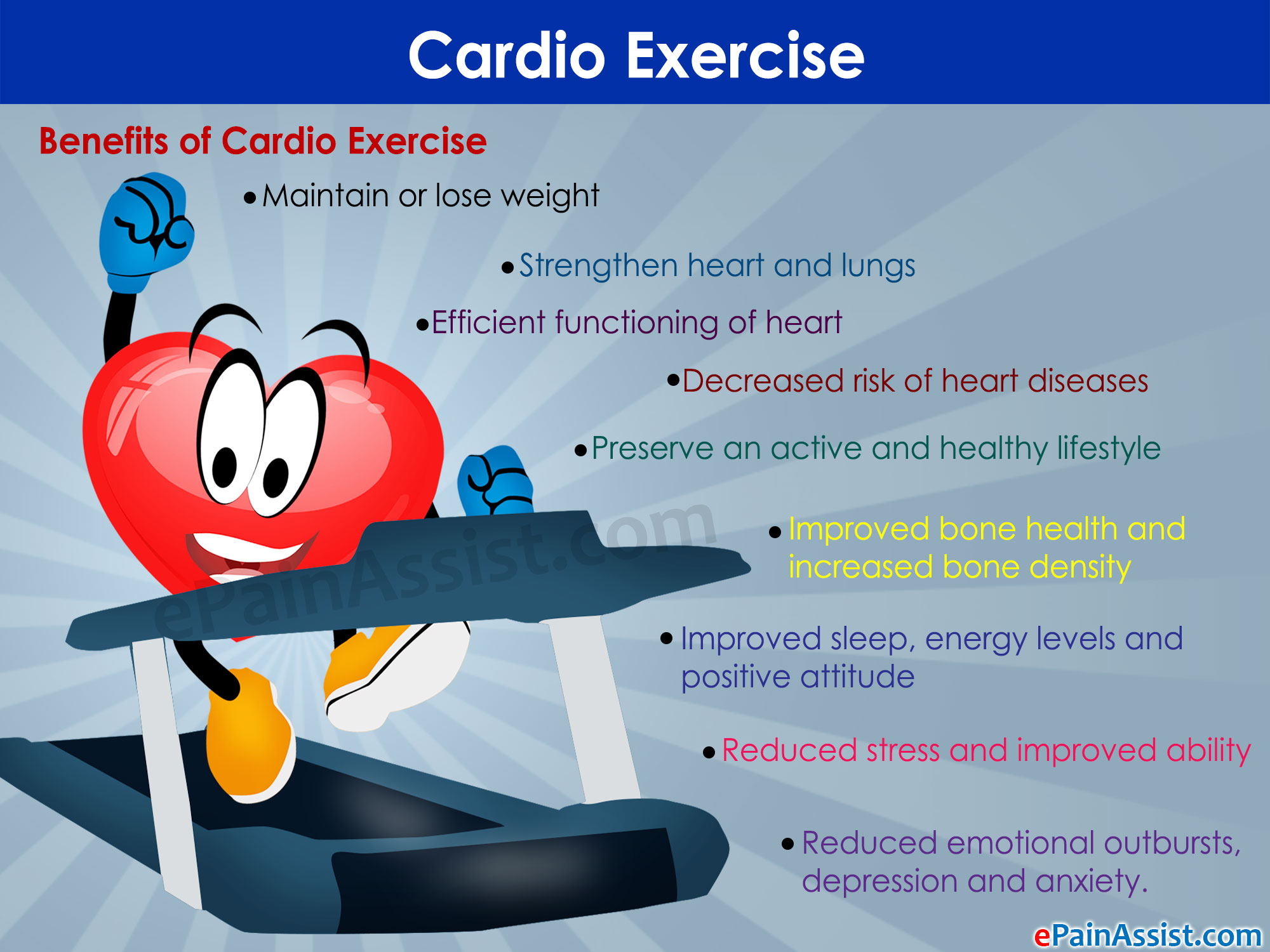 Cardio Exercise

Benefits of Cardio Exercise

• Maintain or lose weight

• Strengthen heart and lungs

• Efficient functioning of heart

• Decreased risk of heart diseases

• Preserve an active and healthy lifestyle

• Improved bone health and increased bone density

• Improved sleep, energy levels and positive attitude

• Reduced stress and improved ability

• Reduced emotional outbursts, depression and anxiety.

ePainAssist.com

ePainAssist.com